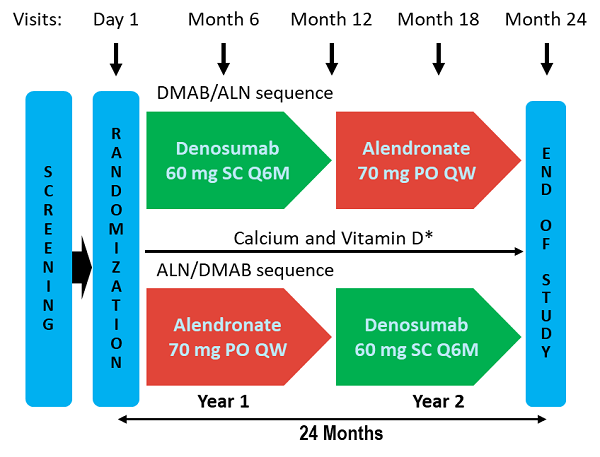 Visits: Day 1 Month 6 Month 12 Month 18 Month 24

SCREENING

RANDOMIZATION

DMAB/ALN sequence

Denosumab 60 mg SC Q6M

Alendronate 70 mg PO QW

Calcium and Vitamin D*

ALN/DMAB sequence

Alendronate 70 mg PO QW

Denosumab 60 mg SC Q6M

END OF STUDY

Year 1

Year 2

24 Months